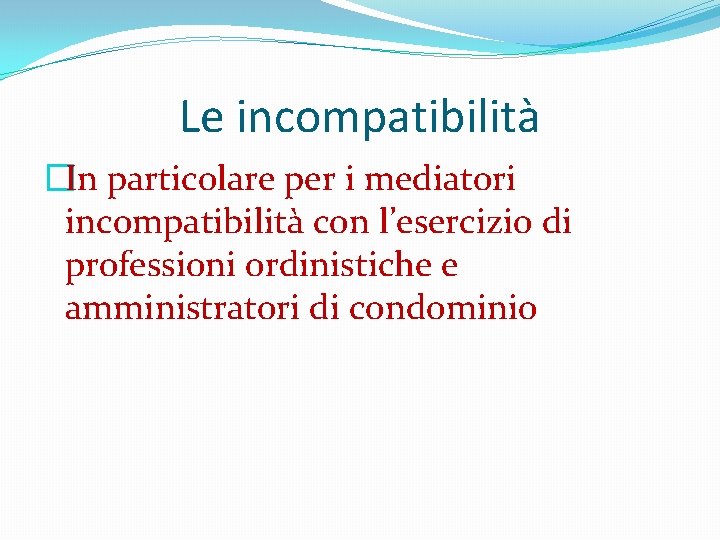 Le incompatibilità

In particolare per i mediatori incompatibilità con l'esercizio di professioni ordinistiche e amministratori di condominio